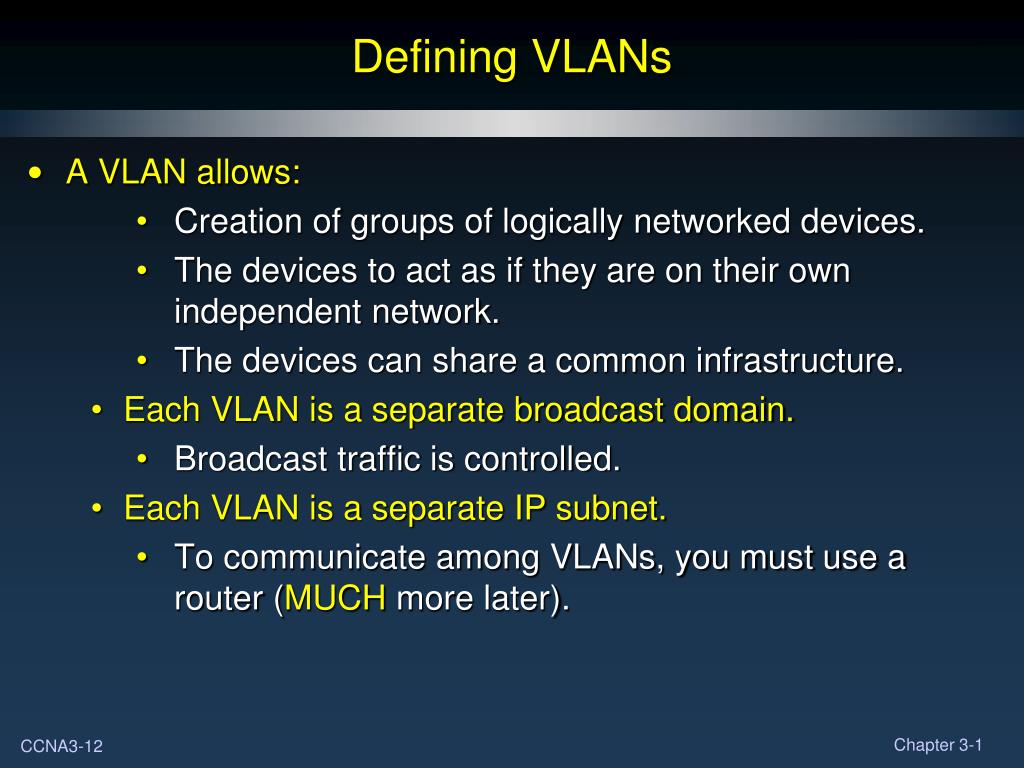 Defining VLANs

• A VLAN allows:
  • Creation of groups of logically networked devices.
  • The devices to act as if they are on their own independent network.
  • The devices can share a common infrastructure.
• Each VLAN is a separate broadcast domain.
  • Broadcast traffic is controlled.
• Each VLAN is a separate IP subnet.
  • To communicate among VLANs, you must use a router (MUCH more later).

CCNA3-12

Chapter 3-1